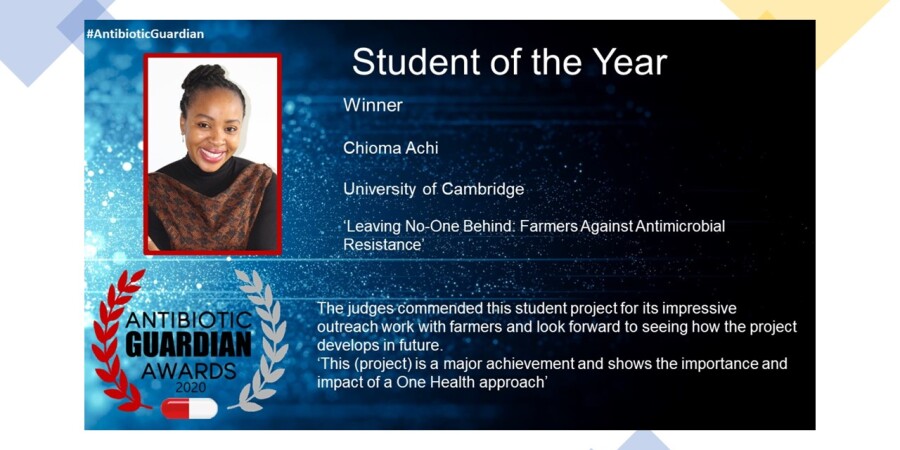 #AntibioticGuardian

Student of the Year

Winner

Chioma Achi

University of Cambridge

'Leaving No-One Behind: Farmers Against Antimicrobial Resistance'

ANTIBIOTIC GUARDIAN AWARDS 2020

The judges commended this student project for its impressive outreach work with farmers and look forward to seeing how the project develops in future.
'This (project) is a major achievement and shows the importance and impact of a One Health approach'